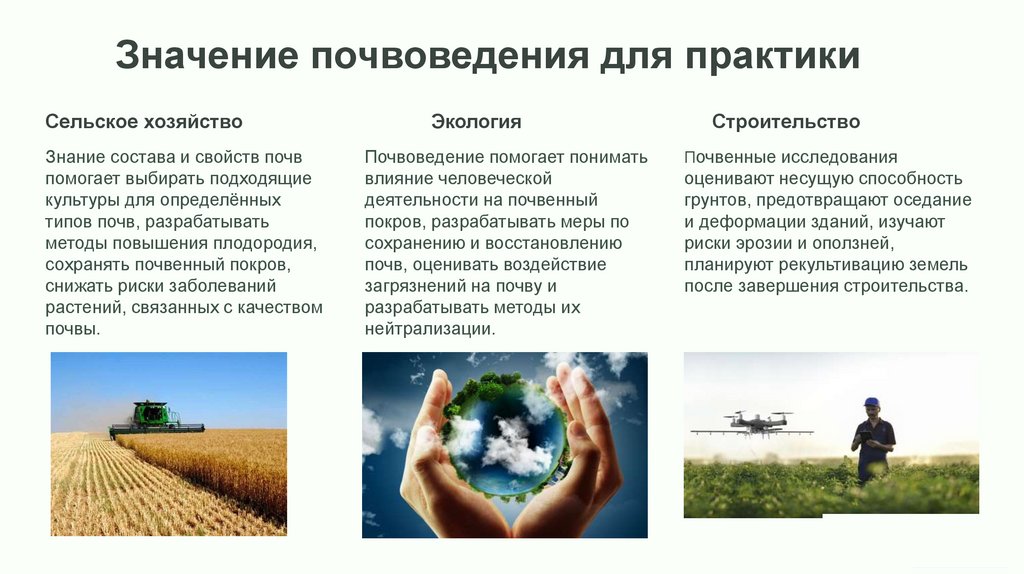 Значение почвоведения для практики

Сельское хозяйство

Знание состава и свойств почв помогает выбирать подходящие культуры для определённых типов почв, разрабатывать методы повышения плодородия, сохранять почвенный покров, снижать риски заболеваний растений, связанных с качеством почвы.

Экология

Почвоведение помогает понимать влияние человеческой деятельности на почвенный покров, разрабатывать меры по сохранению и восстановлению почв, оценивать воздействие загрязнений на почву и разрабатывать методы их нейтрализации.

Строительство

Почвенные исследования оценивают несущую способность грунтов, предотвращают оседание и деформации зданий, изучают риски эрозии и оползней, планируют рекультивацию земель после завершения строительства.